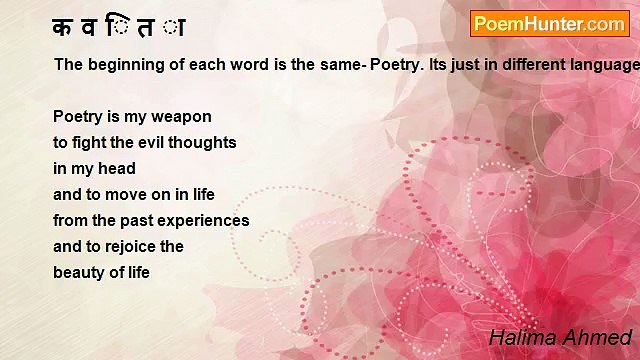 क व ि त ा

PoemHunter.com

The beginning of each word is the same- Poetry. Its just in different language

Poetry is my weapon
to fight the evil thoughts
in my head
and to move on in life
from the past experiences
and to rejoice the
beauty of life

Halima Ahmed